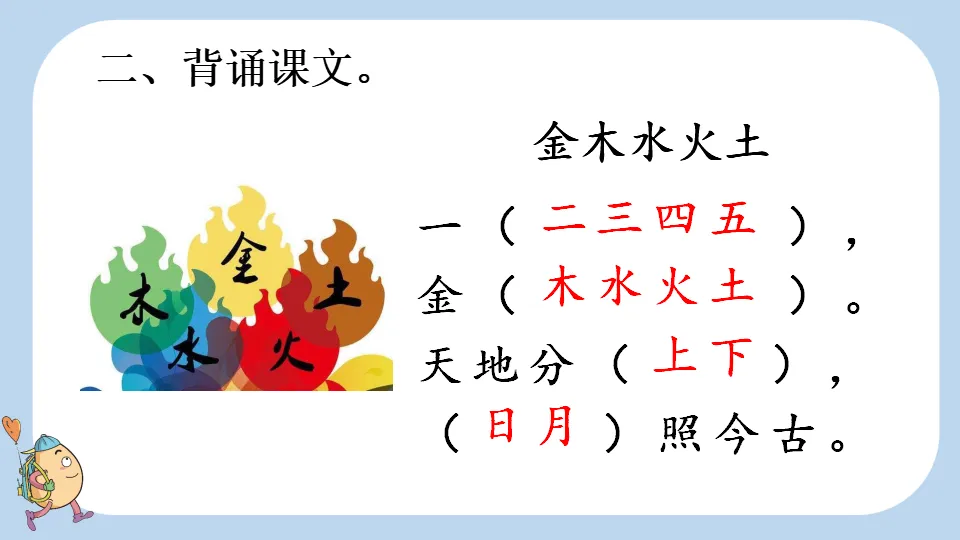 二、背诵课文。

金木水火土

一（二三四五），
金（木水火土）。
天地分（上下），
（日月）照今古。

金 木 土 水 火